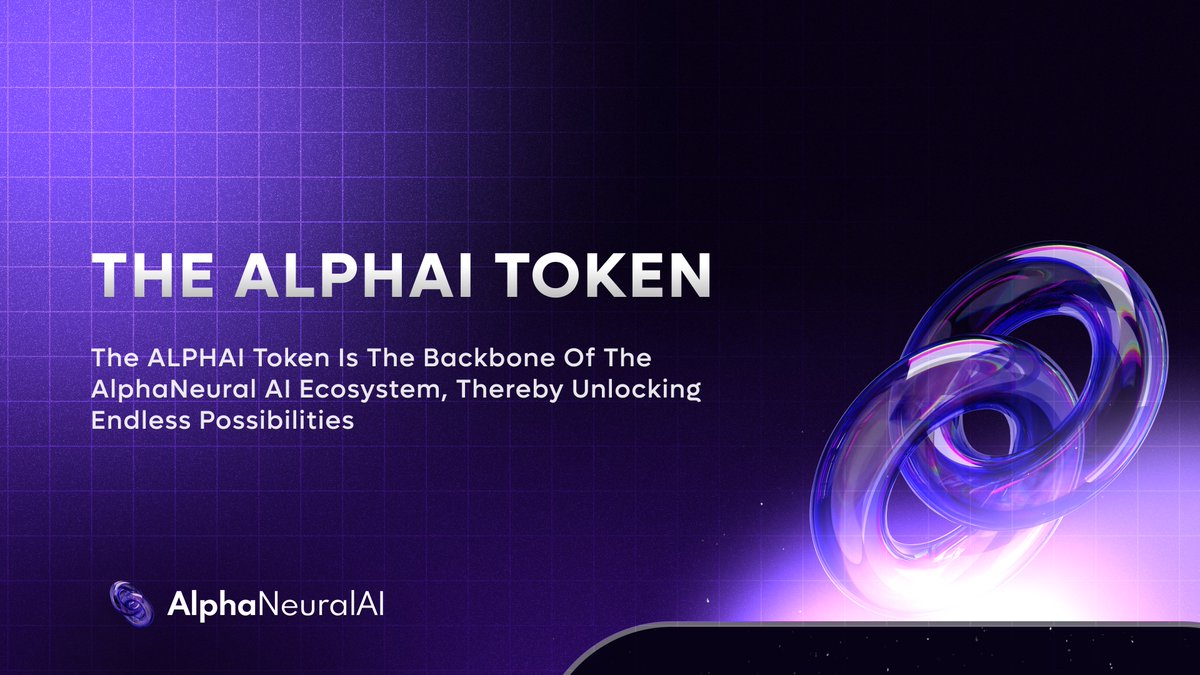 THE ALPHAI TOKEN

The ALPHAI Token Is The Backbone Of The AlphaNeural AI Ecosystem, Thereby Unlocking Endless Possibilities

AlphaNeuralAI